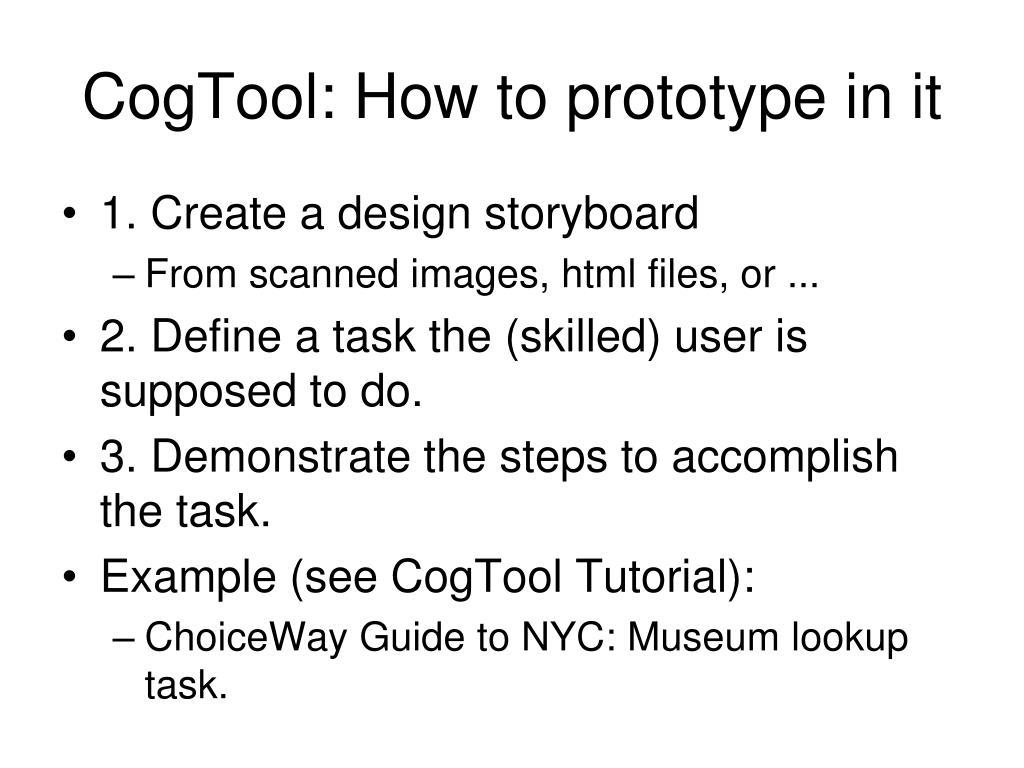 CogTool: How to prototype in it

• 1. Create a design storyboard
– From scanned images, html files, or ...
• 2. Define a task the (skilled) user is supposed to do.
• 3. Demonstrate the steps to accomplish the task.
• Example (see CogTool Tutorial):
– ChoiceWay Guide to NYC: Museum lookup task.